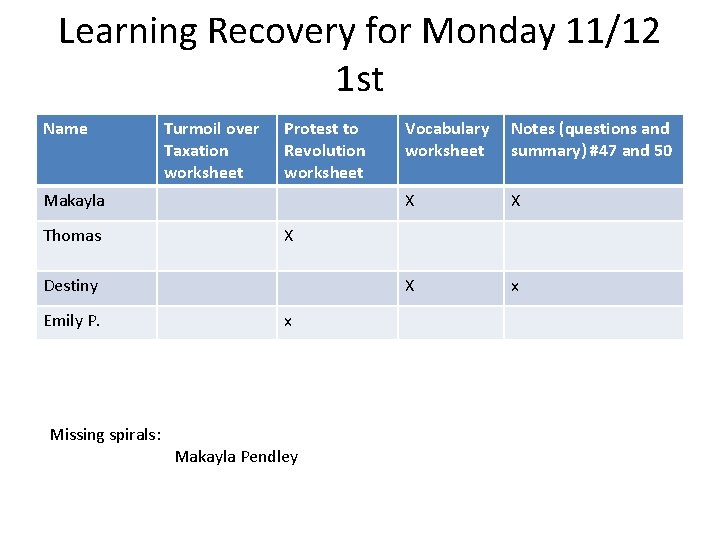 Learning Recovery for Monday 11/12
1st

| Name | Turmoil over Taxation worksheet | Protest to Revolution worksheet | Vocabulary worksheet | Notes (questions and summary) #47 and 50 |
|---|---|---|---|---|
| Makayla | | | X | X |
| Thomas | | X | | |
| Destiny | | | X | x |
| Emily P. | | x | | |

Missing spirals:
Makayla Pendley